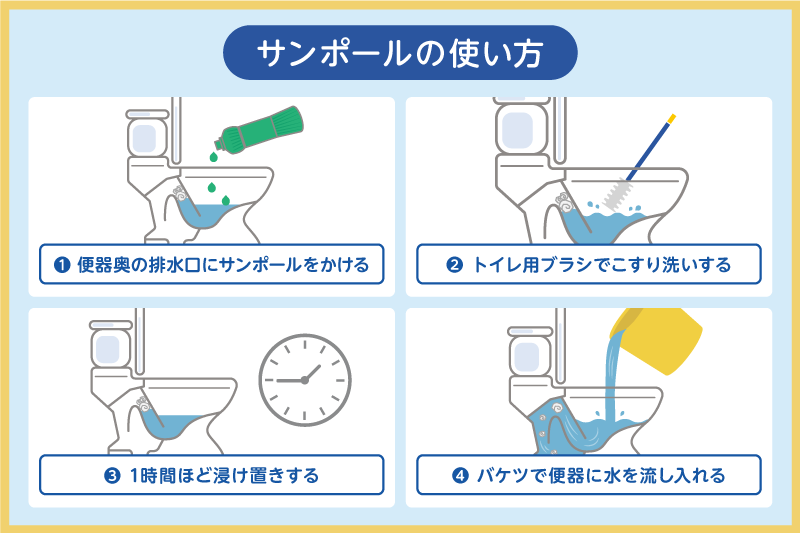 サンポールの使い方

❶ 便器奥の排水口にサンポールをかける

❷ トイレ用ブラシでこすり洗いする

❸ 1時間ほど浸け置きする

❹ バケツで便器に水を流し入れる